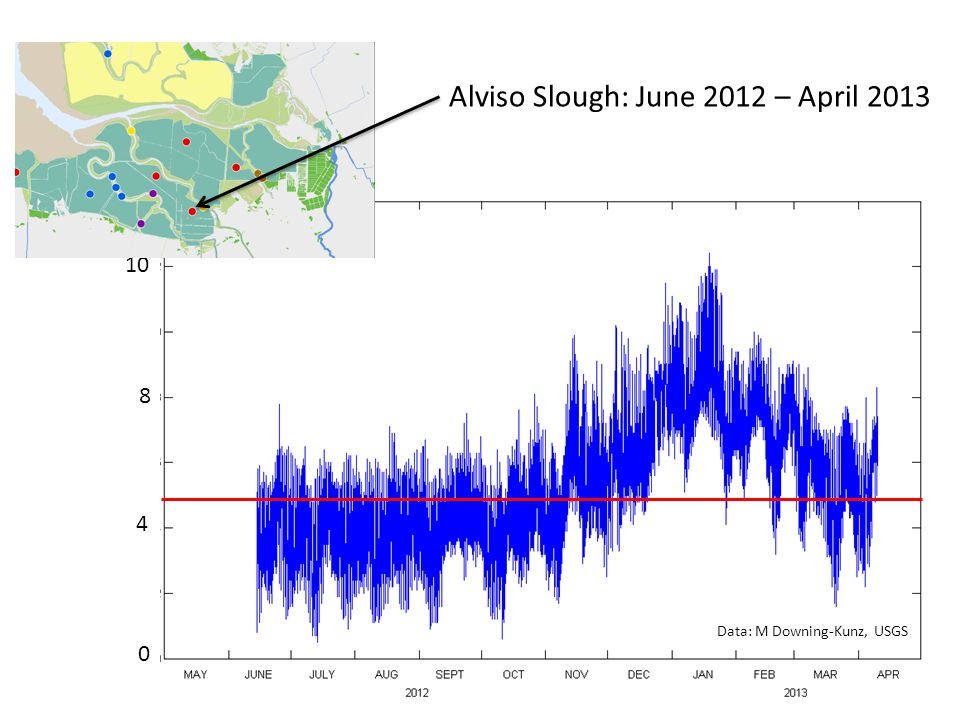 Alviso Slough: June 2012 – April 2013

10

8

4

0

Data: M Downing-Kunz, USGS

MAY JUNE JULY AUG SEPT OCT NOV DEC JAN FEB MAR APR

2012

2013